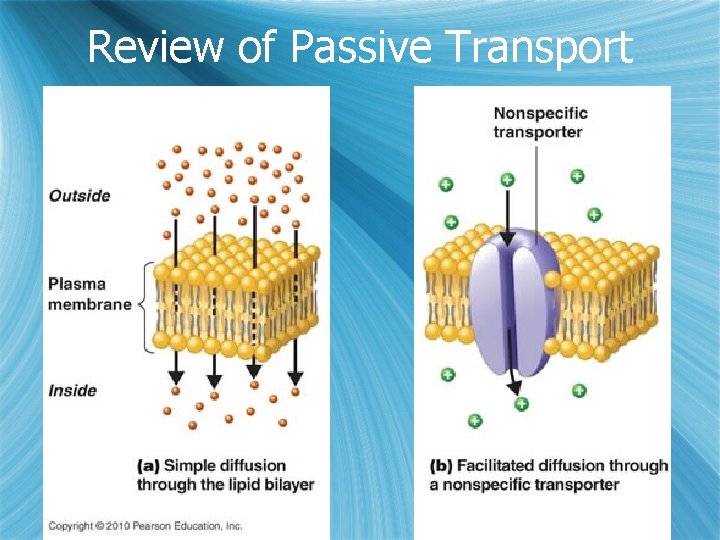 Review of Passive Transport

Outside

Plasma membrane

Inside

(a) Simple diffusion through the lipid bilayer

Copyright © 2010 Pearson Education, Inc.

Nonspecific transporter

(b) Facilitated diffusion through a nonspecific transporter